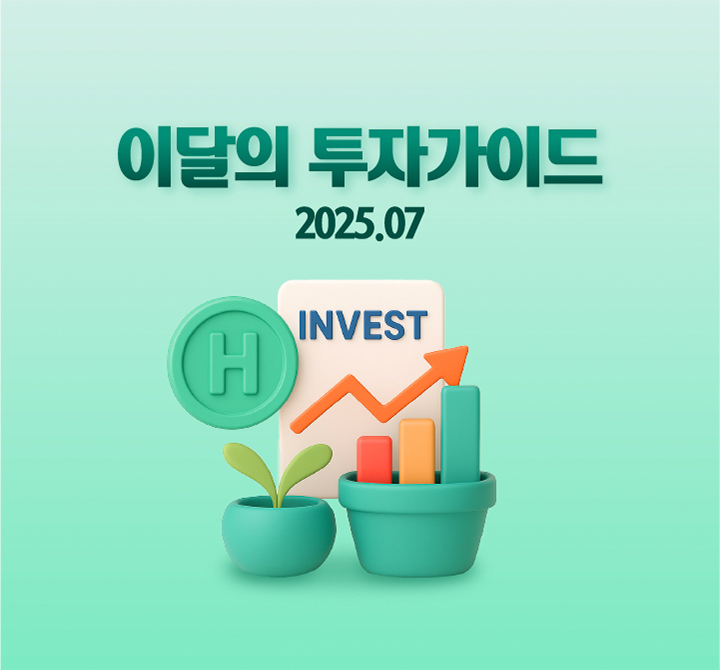 이달의 투자가이드
2025.07

H

INVEST